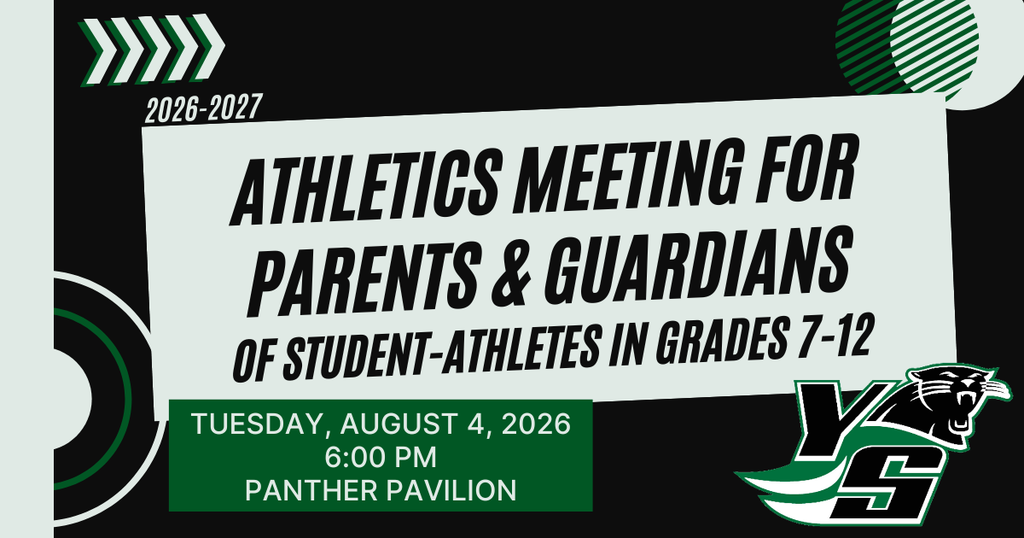 2026-2027

ATHLETICS MEETING FOR PARENTS & GUARDIANS OF STUDENT-ATHLETES IN GRADES 7-12

TUESDAY, AUGUST 4, 2026
6:00 PM
PANTHER PAVILION

YS